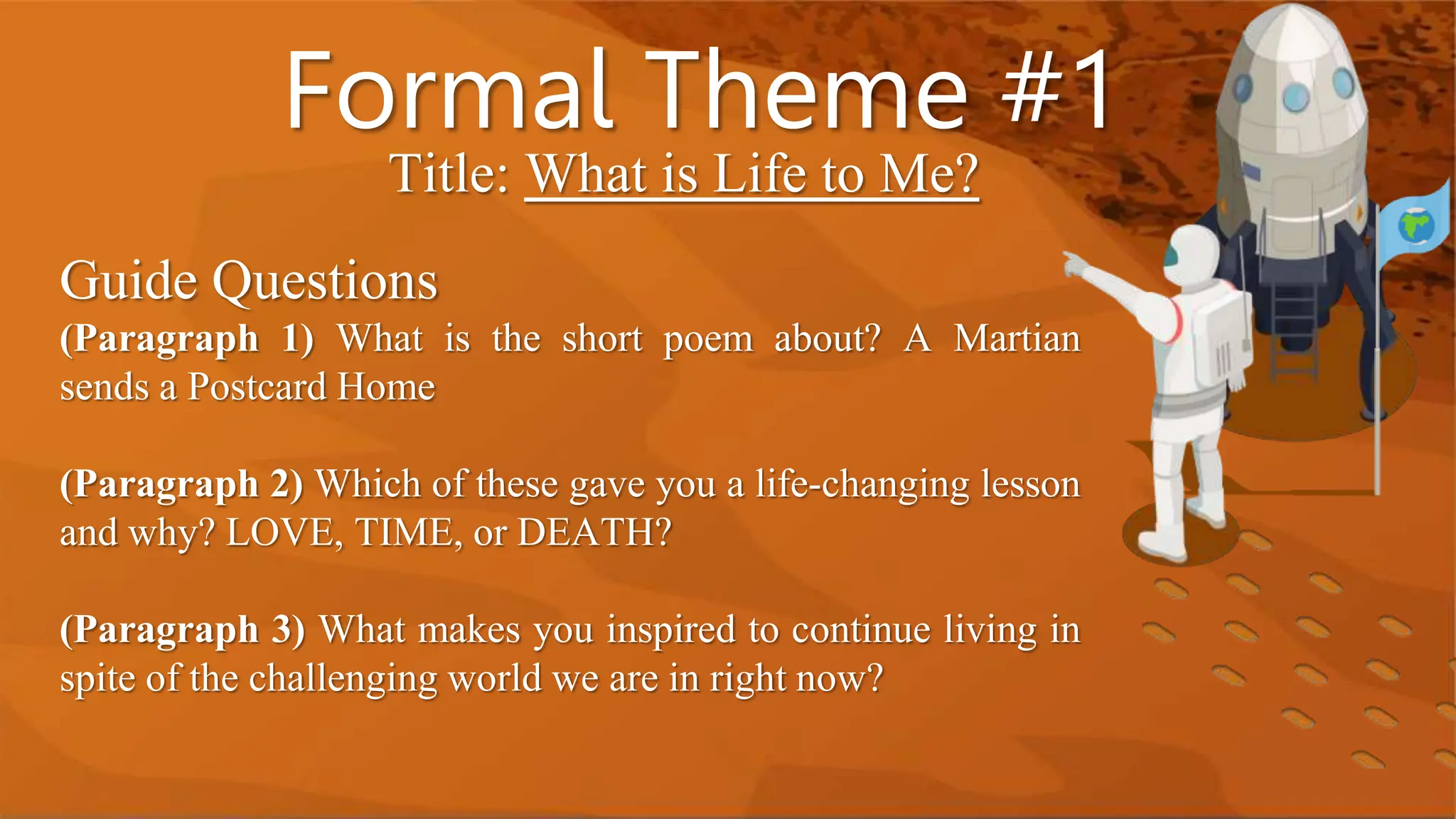 Formal Theme #1

Title: What is Life to Me?

Guide Questions

(Paragraph 1) What is the short poem about? A Martian sends a Postcard Home

(Paragraph 2) Which of these gave you a life-changing lesson and why? LOVE, TIME, or DEATH?

(Paragraph 3) What makes you inspired to continue living in spite of the challenging world we are in right now?